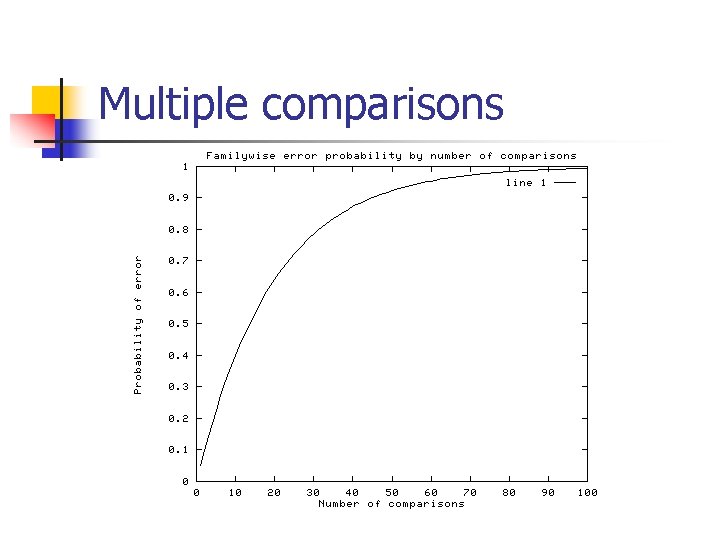 Multiple comparisons

Familywise error probability by number of comparisons

line 1

Probability of error

1
0.9
0.8
0.7
0.6
0.5
0.4
0.3
0.2
0.1
0

0 10 20 30 40 50 60 70 80 90 100

Number of comparisons